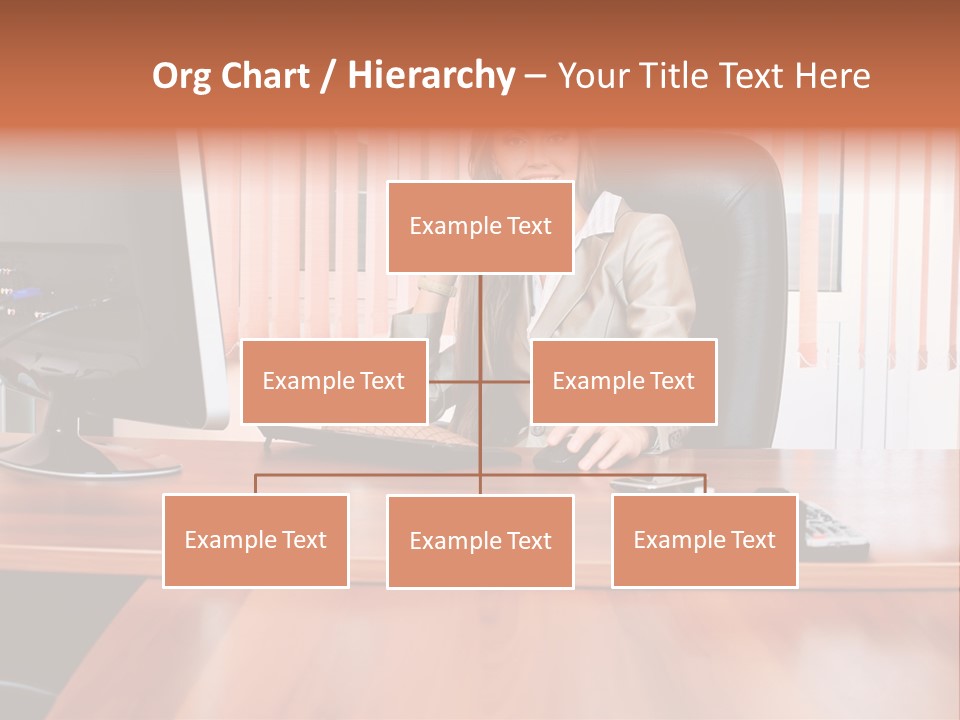 Org Chart / Hierarchy – Your Title Text Here

Example Text

Example Text

Example Text

Example Text

Example Text

Example Text